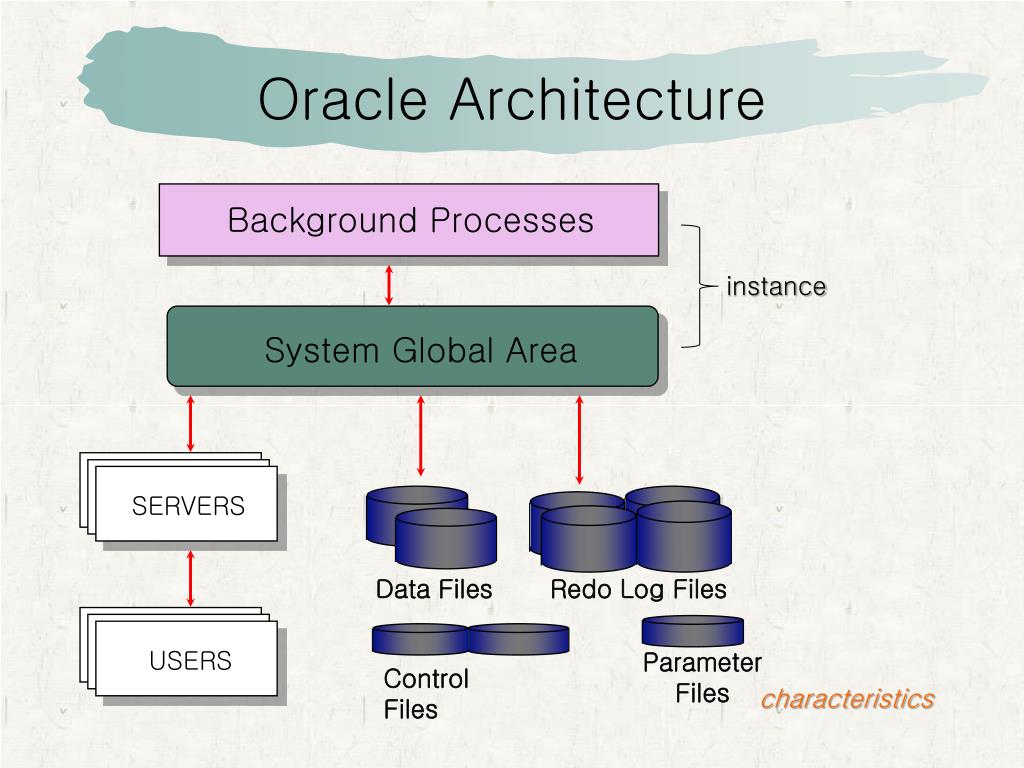 Oracle Architecture

Background Processes

instance

System Global Area

SERVERS

USERS

Data Files

Redo Log Files

Control Files

Parameter Files

characteristics